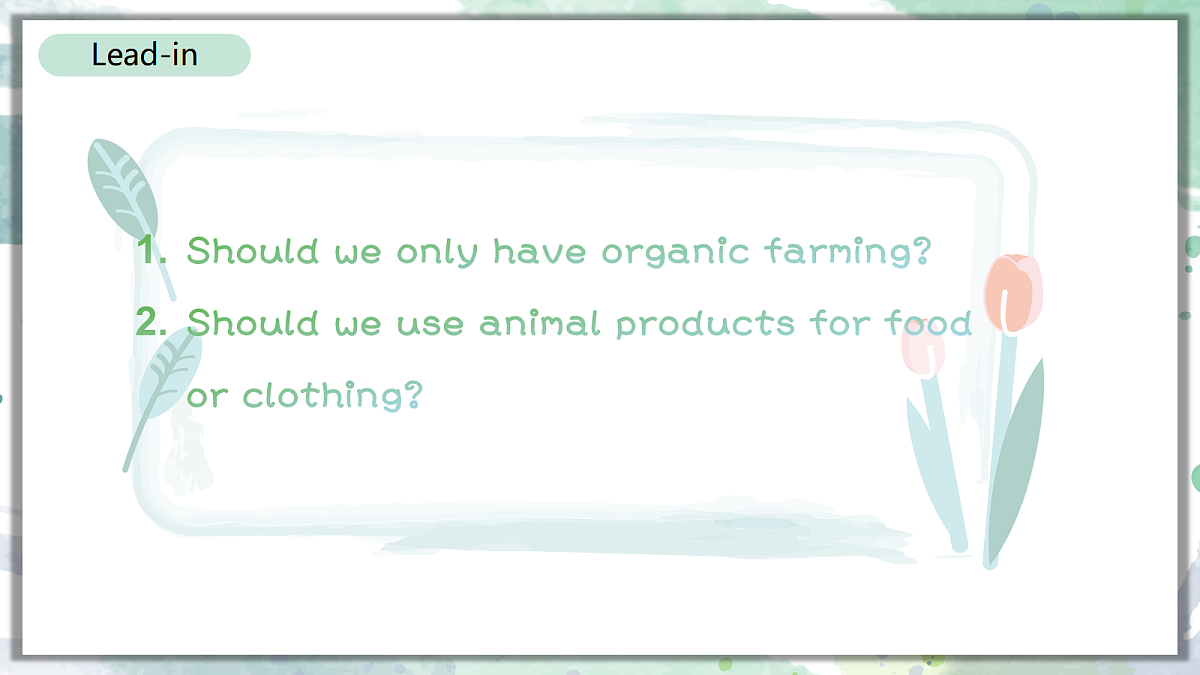 Lead-in

1. Should we only have organic farming?
2. Should we use animal products for food or clothing?